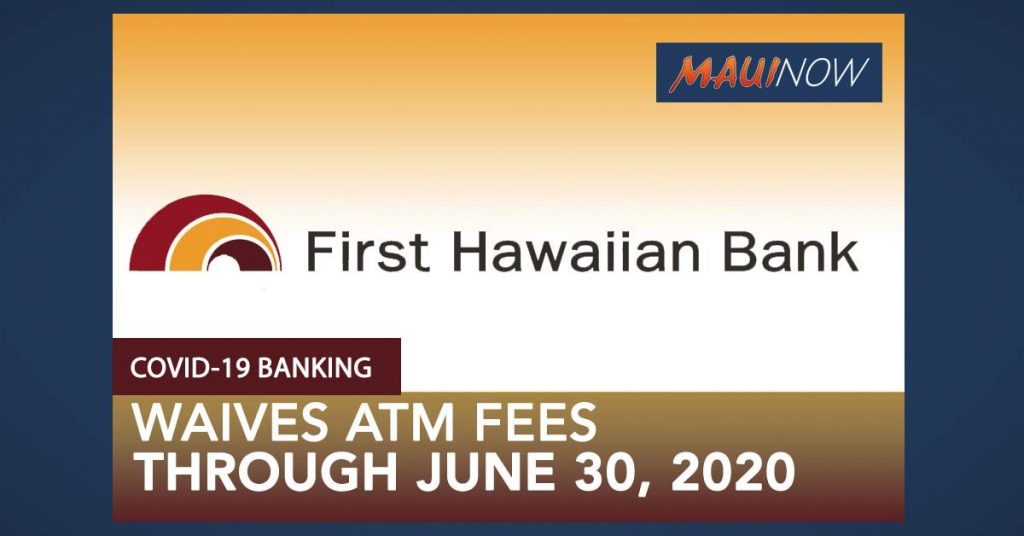 MAUINOW

First Hawaiian Bank

COVID-19 BANKING

WAIVES ATM FEES
THROUGH JUNE 30, 2020